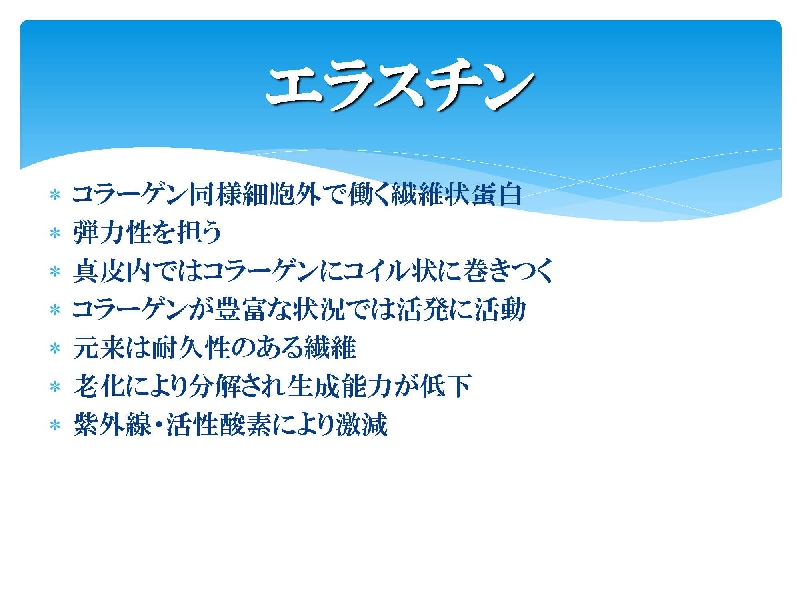 エラスチン

* コラーゲン同様細胞外で働く繊維状蛋白
* 弾力性を担う
* 真皮内ではコラーゲンにコイル状に巻きつく
* コラーゲンが豊富な状況では活発に活動
* 元来は耐久性のある繊維
* 老化により分解され生成能力が低下
* 紫外線・活性酸素により激減